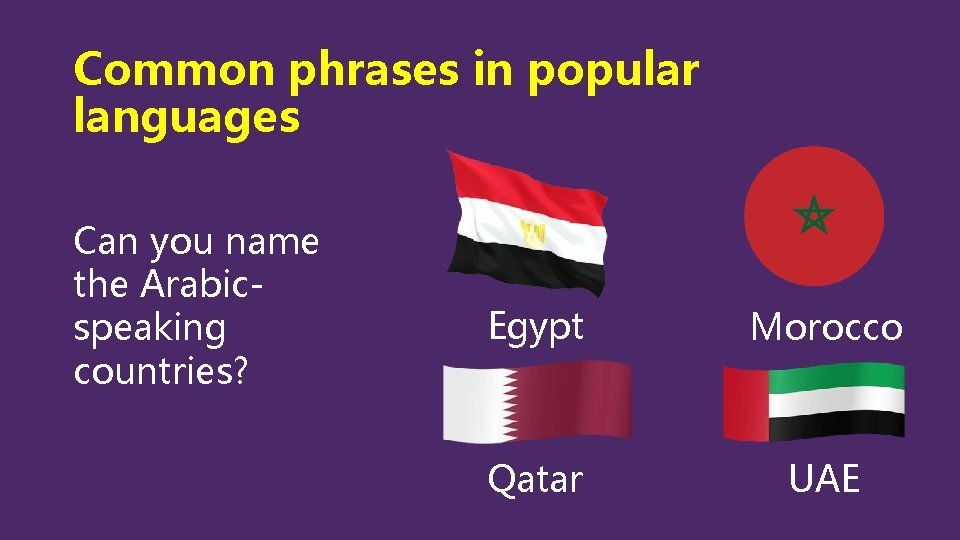 Common phrases in popular languages

Can you name the Arabic-speaking countries?

Egypt

Morocco

Qatar

UAE